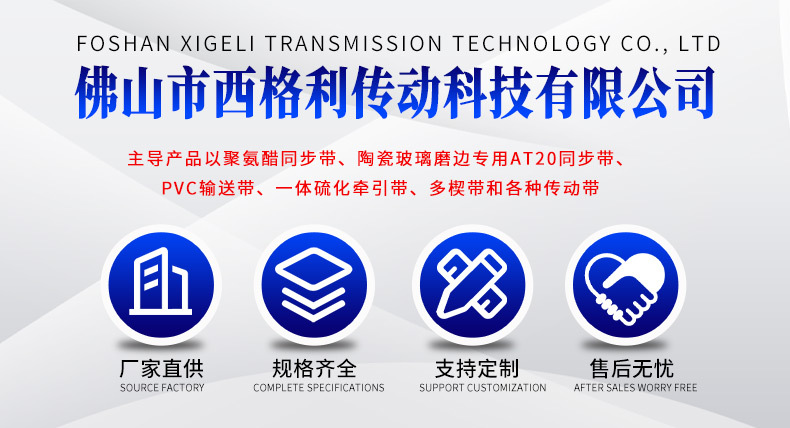 FOSHAN XIGELI TRANSMISSION TECHNOLOGY CO., LTD

佛山市西格利传动科技有限公司

主导产品以聚氨酯同步带、陶瓷玻璃磨边专用AT20同步带、PVC输送带、一体硫化牵引带、多楔带和各种传动带

厂家直供
SOURCE FACTORY

规格齐全
COMPLETE SPECIFICATIONS

支持定制
SUPPORT CUSTOMIZATION

售后无忧
AFTER SALES WORRY FREE